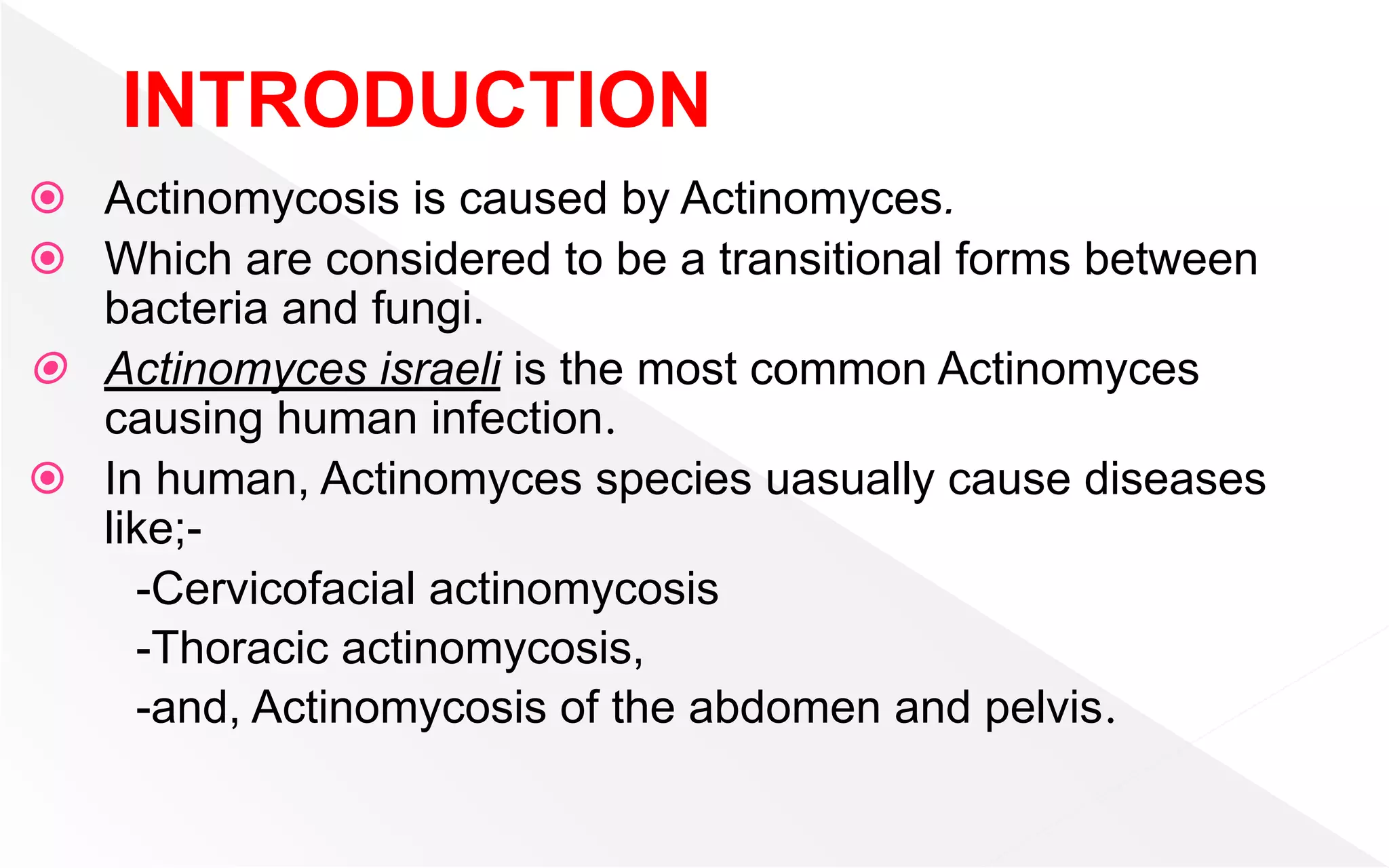 INTRODUCTION

Actinomycosis is caused by Actinomyces.

Which are considered to be a transitional forms between bacteria and fungi.

Actinomyces israeli is the most common Actinomyces causing human infection.

In human, Actinomyces species uasually cause diseases like;-

-Cervicofacial actinomycosis

-Thoracic actinomycosis,

-and, Actinomycosis of the abdomen and pelvis.